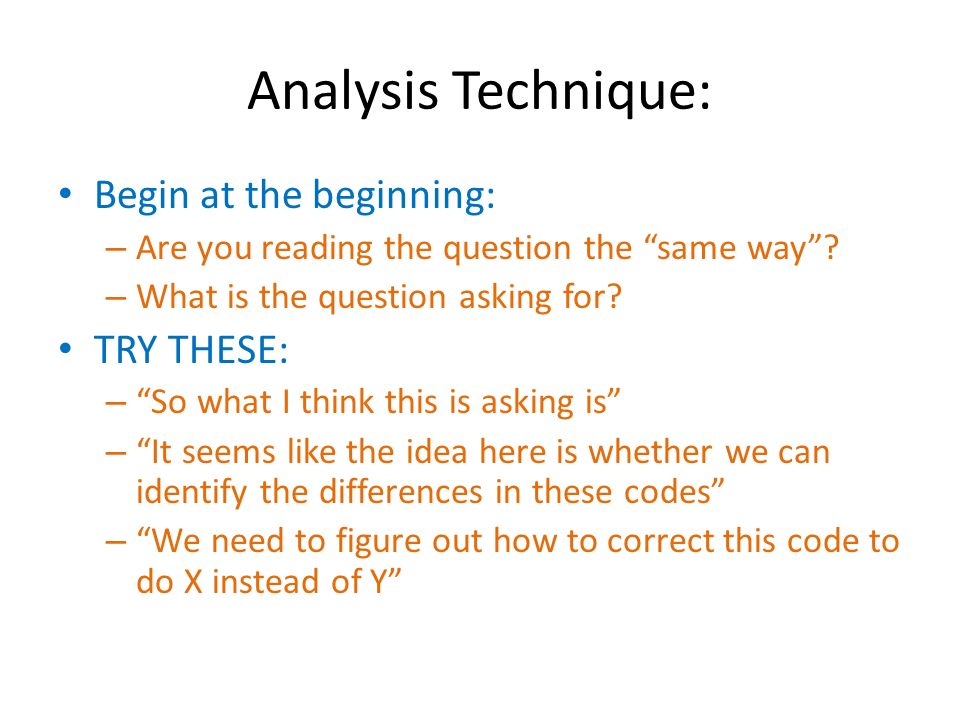 Analysis Technique:

• Begin at the beginning:
– Are you reading the question the “same way”?
– What is the question asking for?

• TRY THESE:
– “So what I think this is asking is”
– “It seems like the idea here is whether we can identify the differences in these codes”
– “We need to figure out how to correct this code to do X instead of Y”